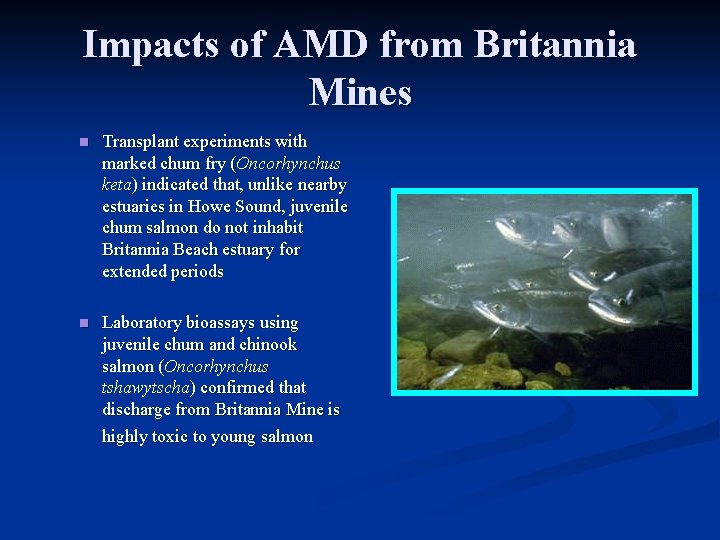 Impacts of AMD from Britannia Mines

■ Transplant experiments with marked chum fry (Oncorhynchus keta) indicated that, unlike nearby estuaries in Howe Sound, juvenile chum salmon do not inhabit Britannia Beach estuary for extended periods

■ Laboratory bioassays using juvenile chum and chinook salmon (Oncorhynchus tshawytscha) confirmed that discharge from Britannia Mine is highly toxic to young salmon